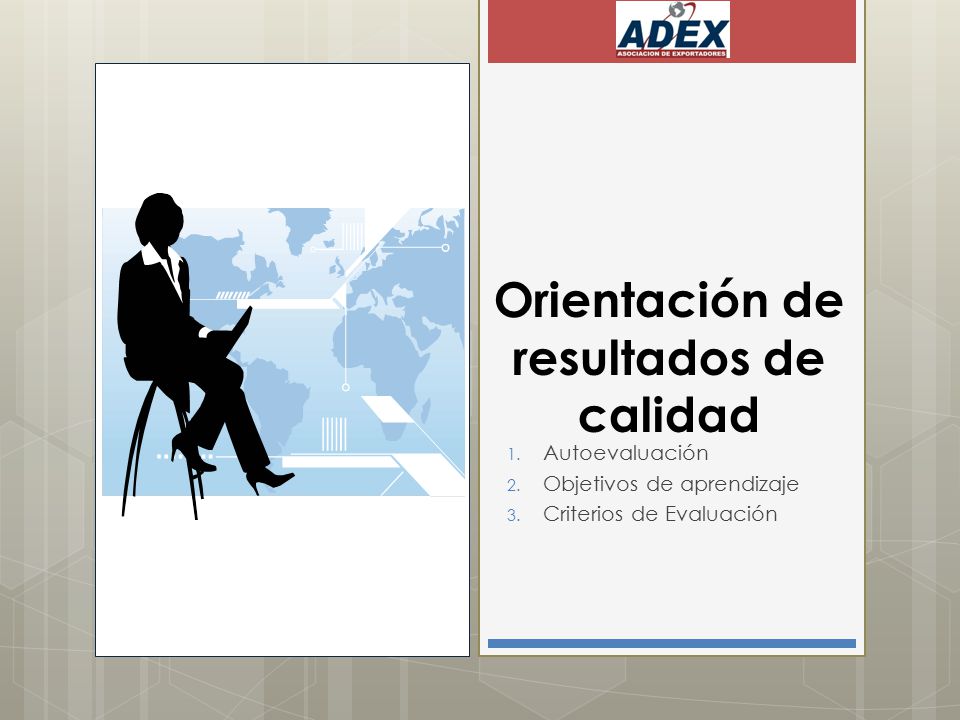 ADEX
ASOCIACION DE EXPORTADORES

Orientación de resultados de calidad

1. Autoevaluación
2. Objetivos de aprendizaje
3. Criterios de Evaluación